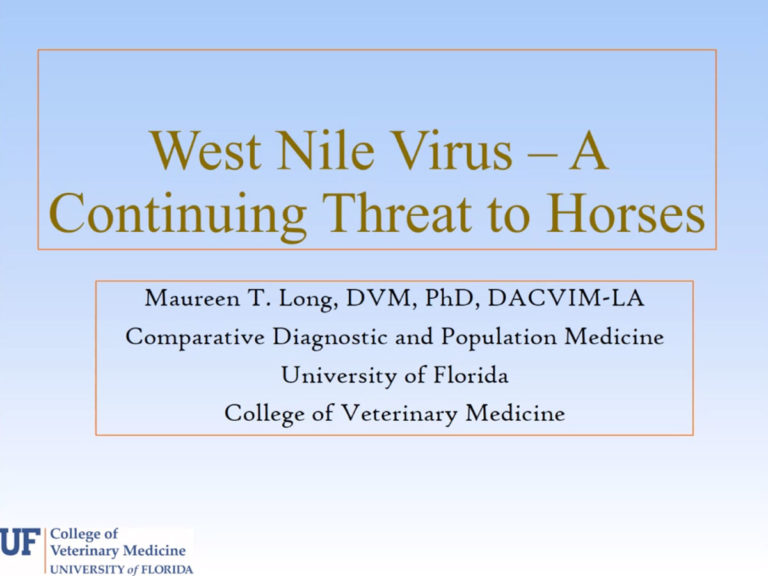 West Nile Virus – A Continuing Threat to Horses

Maureen T. Long, DVM, PhD, DACVIM-LA
Comparative Diagnostic and Population Medicine
University of Florida
College of Veterinary Medicine

UF College of Veterinary Medicine
UNIVERSITY of FLORIDA